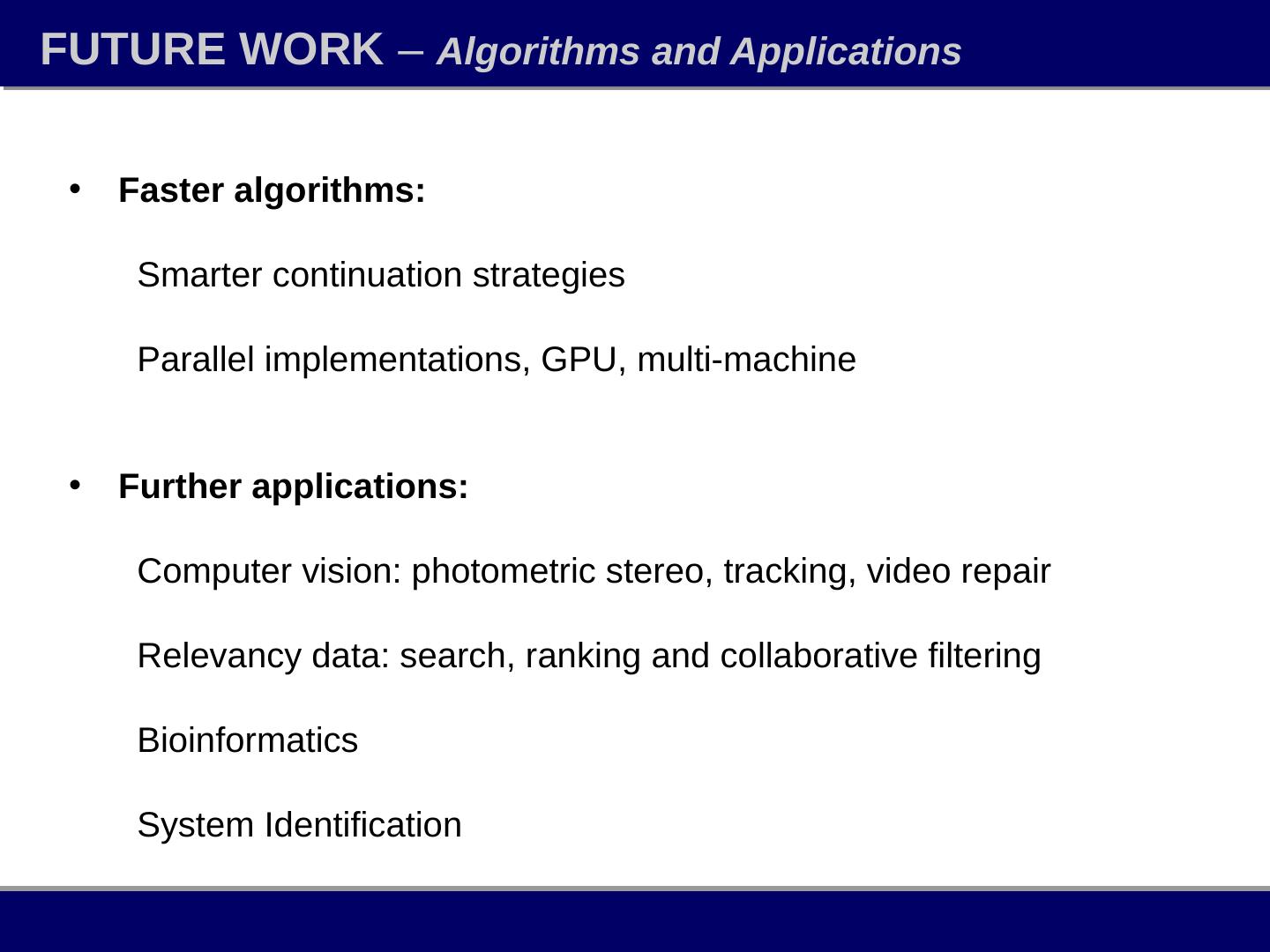 FUTURE WORK – Algorithms and Applications

• Faster algorithms:

Smarter continuation strategies

Parallel implementations, GPU, multi-machine

• Further applications:

Computer vision: photometric stereo, tracking, video repair

Relevancy data: search, ranking and collaborative filtering

Bioinformatics

System Identification